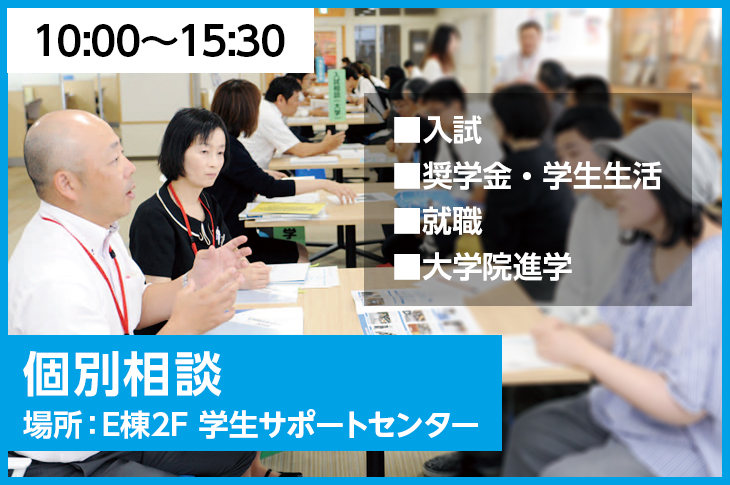 10:00～15:30

■入試
■奨学金・学生生活
■就職
■大学院進学

個別相談
場所：E棟2F 学生サポートセンター